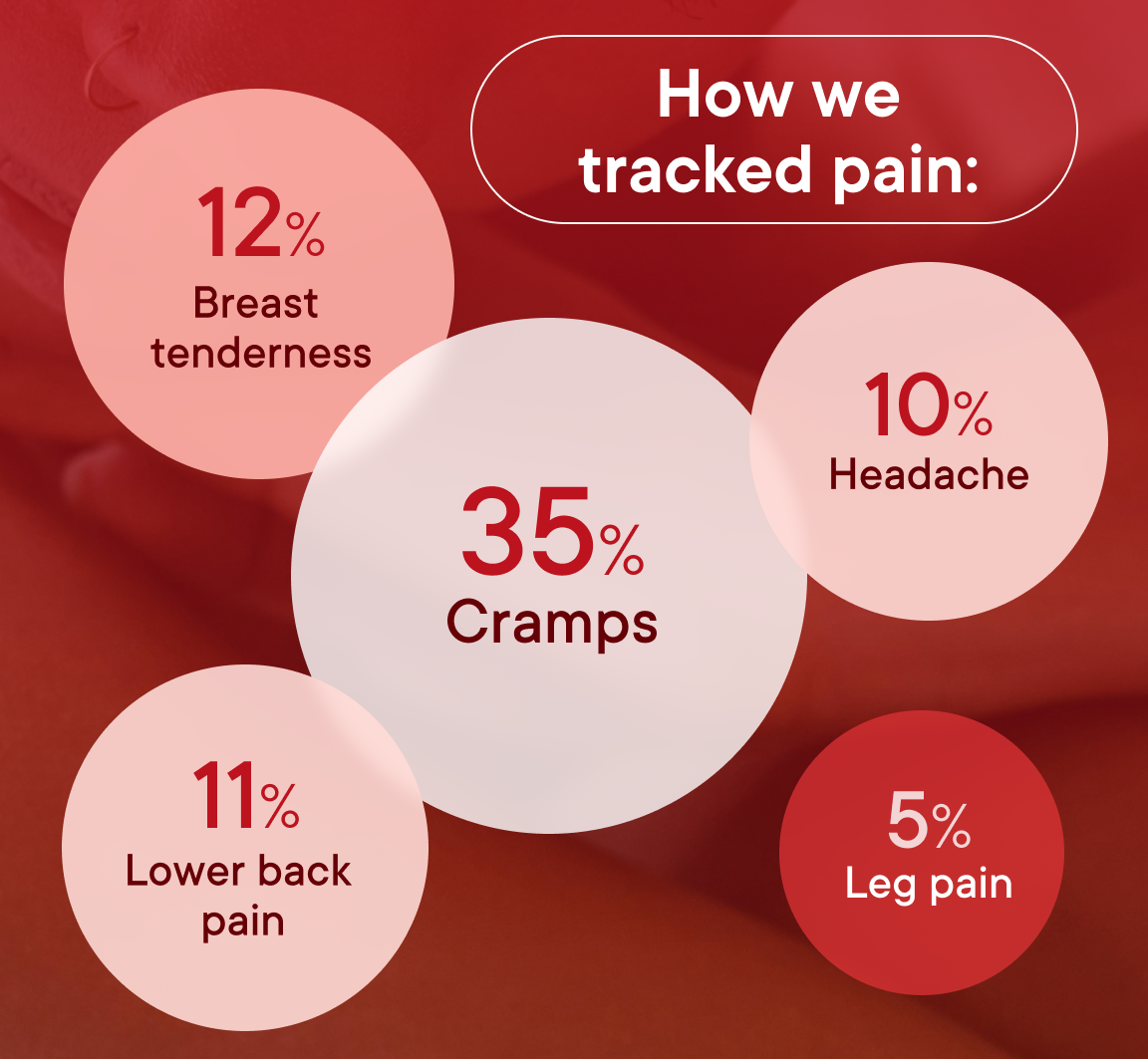 How we tracked pain:

12%
Breast tenderness

10%
Headache

35%
Cramps

11%
Lower back pain

5%
Leg pain